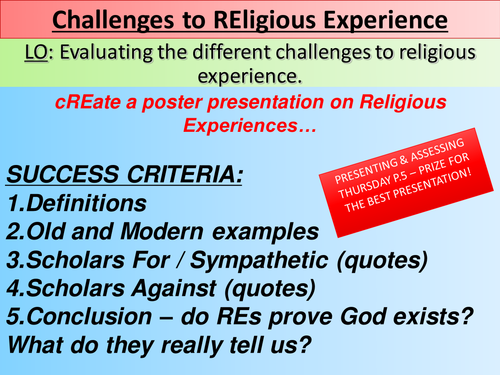 Challenges to REligious Experience

LO: Evaluating the different challenges to religious experience.

cREate a poster presentation on Religious Experiences…

PRESENTING & ASSESSING THURSDAY P.5 – PRIZE FOR THE BEST PRESENTATION!

SUCCESS CRITERIA:
1.Definitions
2.Old and Modern examples
3.Scholars For / Sympathetic (quotes)
4.Scholars Against (quotes)
5.Conclusion – do REs prove God exists? What do they really tell us?